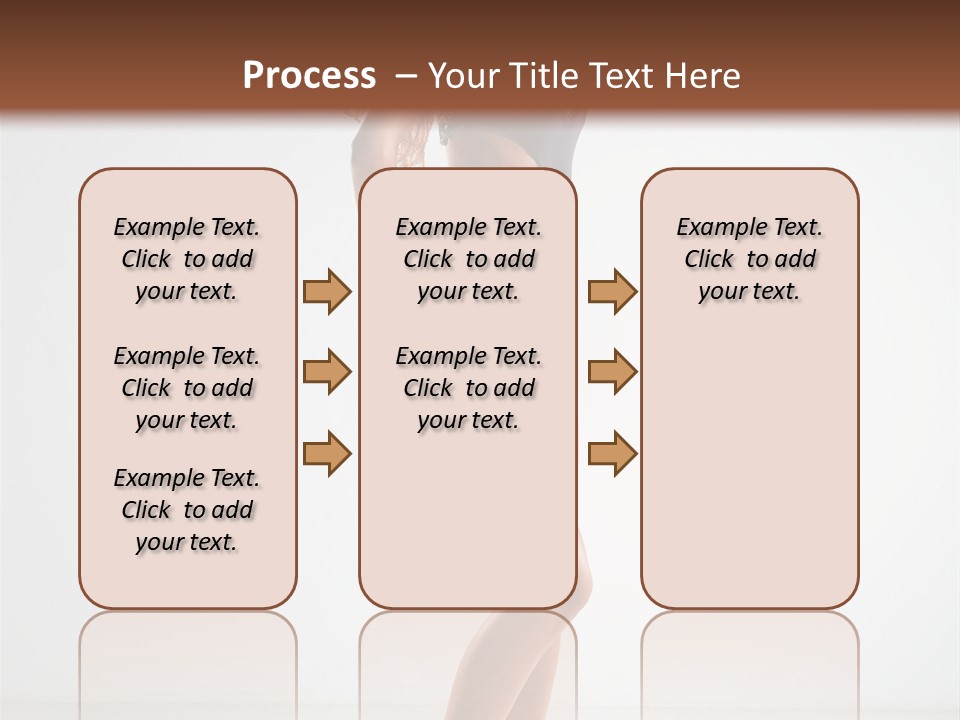 Process – Your Title Text Here

Example Text. Click to add your text.

Example Text. Click to add your text.

Example Text. Click to add your text.

Example Text. Click to add your text.

Example Text. Click to add your text.

Example Text. Click to add your text.